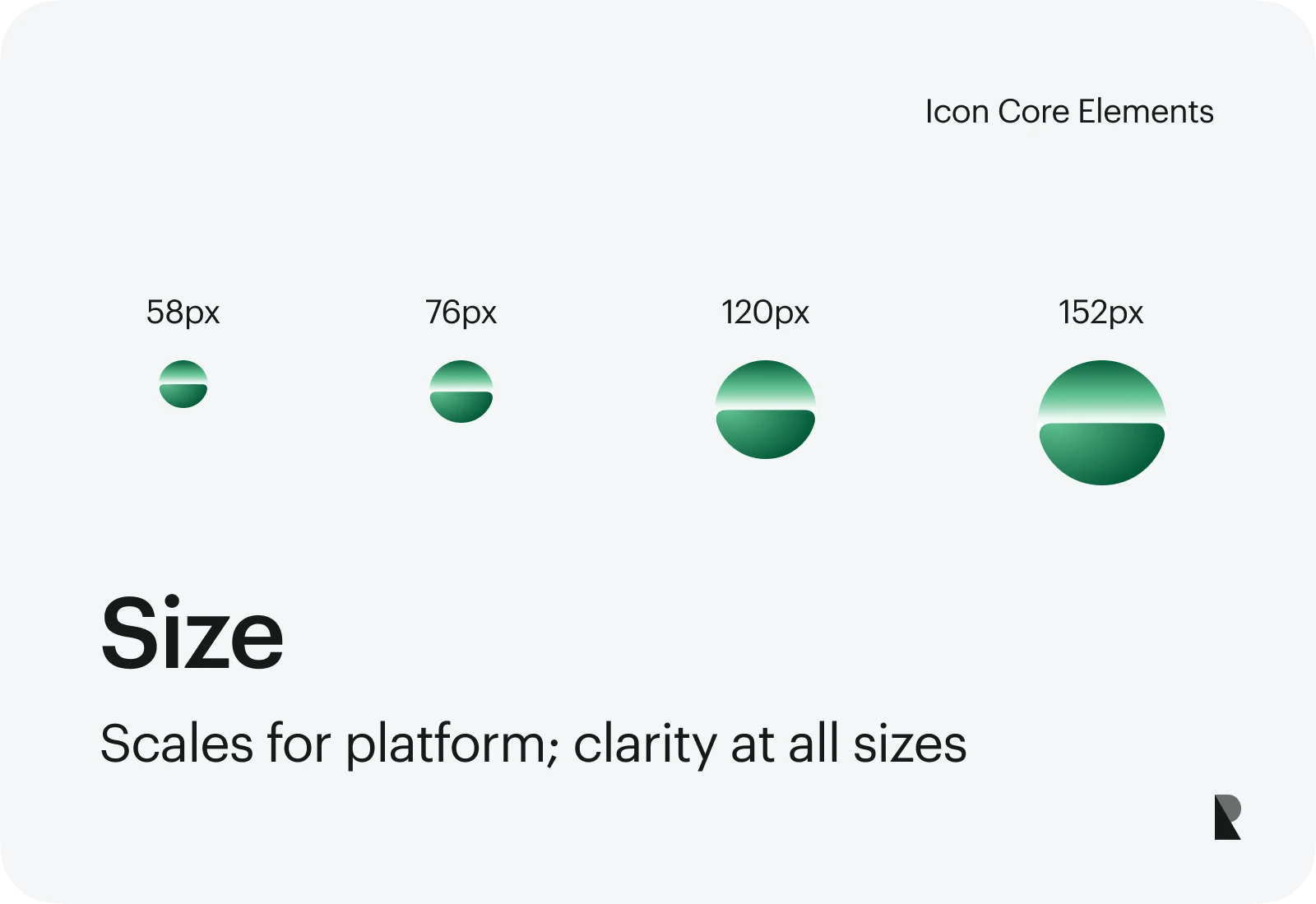 Icon Core Elements

58px
76px
120px
152px

Size

Scales for platform; clarity at all sizes